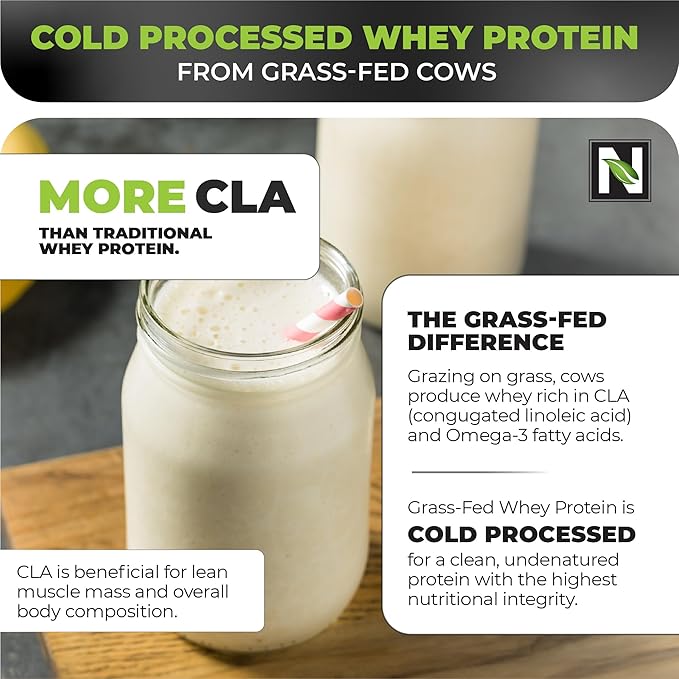 COLD PROCESSED WHEY PROTEIN
FROM GRASS-FED COWS

N

MORE CLA
THAN TRADITIONAL WHEY PROTEIN.

THE GRASS-FED DIFFERENCE

Grazing on grass, cows produce whey rich in CLA (congugated linoleic acid) and Omega-3 fatty acids.

Grass-Fed Whey Protein is
COLD PROCESSED
for a clean, undenatured protein with the highest nutritional integrity.

CLA is beneficial for lean muscle mass and overall body composition.